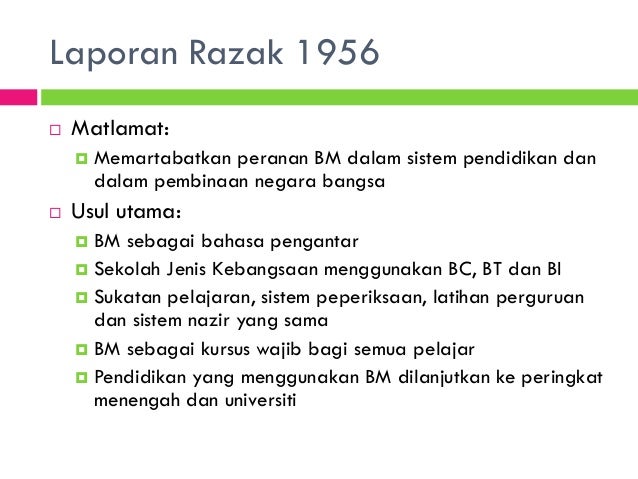 Laporan Razak 1956

Matlamat:

Memartabatkan peranan BM dalam sistem pendidikan dan dalam pembinaan negara bangsa

Usul utama:

BM sebagai bahasa pengantar

Sekolah Jenis Kebangsaan menggunakan BC, BT dan BI

Sukatan pelajaran, sistem peperiksaan, latihan perguruan dan sistem nazir yang sama

BM sebagai kursus wajib bagi semua pelajar

Pendidikan yang menggunakan BM dilanjutkan ke peringkat menengah dan universiti